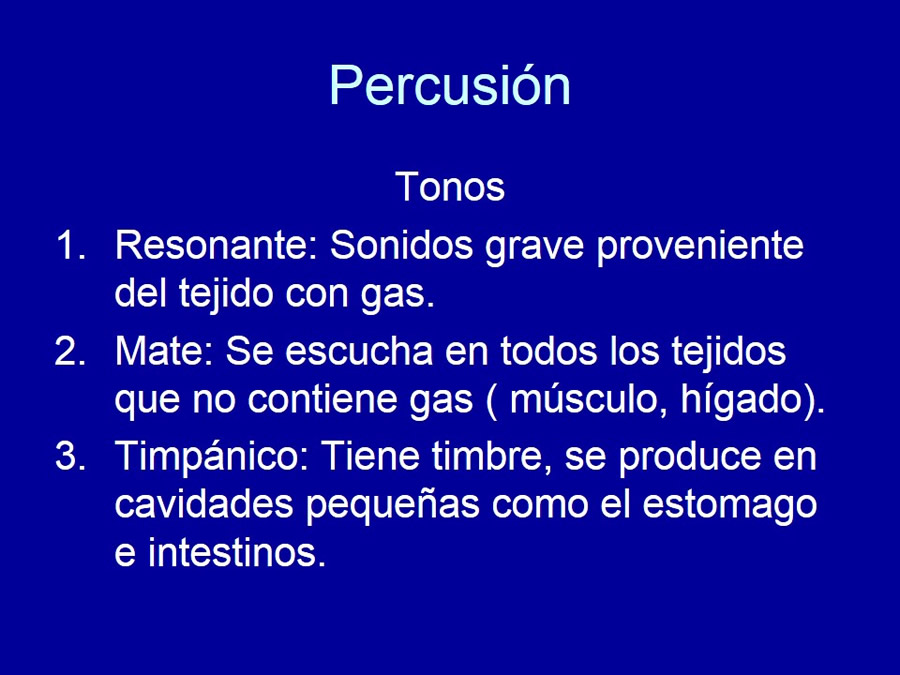 Percusión

Tonos

1. Resonante: Sonidos grave proveniente del tejido con gas.
2. Mate: Se escucha en todos los tejidos que no contiene gas ( músculo, hígado).
3. Timpánico: Tiene timbre, se produce en cavidades pequeñas como el estomago e intestinos.